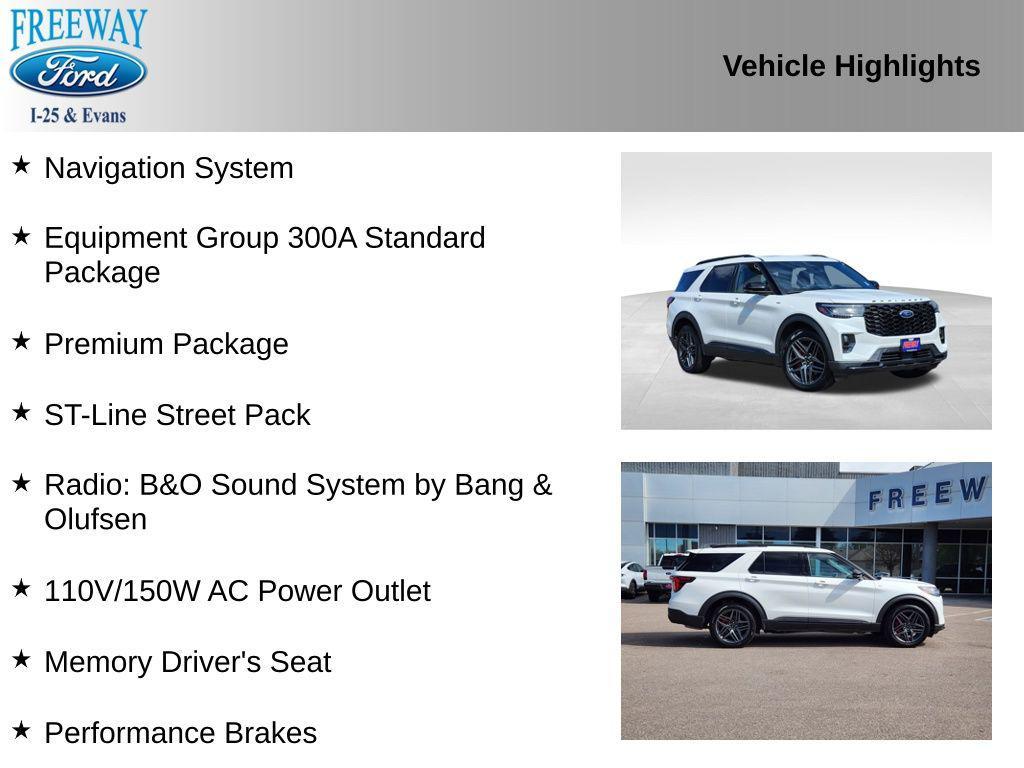 FREEWAY
Ford
I-25 & Evans

Vehicle Highlights

★ Navigation System

★ Equipment Group 300A Standard Package

★ Premium Package

★ ST-Line Street Pack

★ Radio: B&O Sound System by Bang & Olufsen

★ 110V/150W AC Power Outlet

★ Memory Driver's Seat

★ Performance Brakes

FREEW